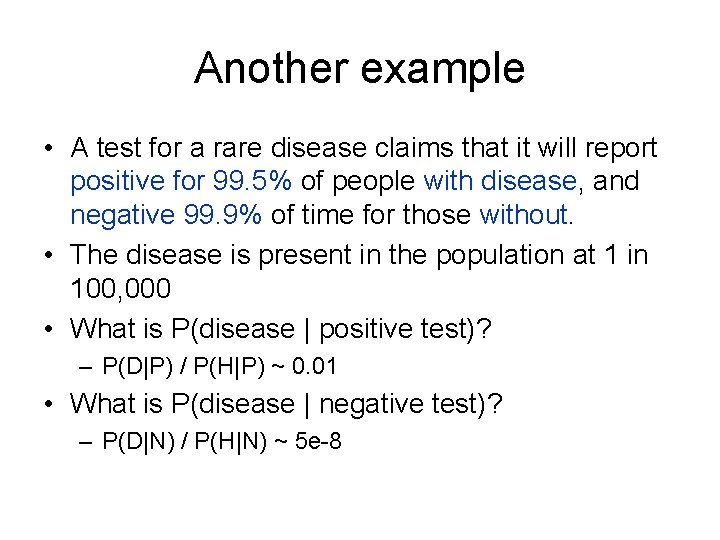 Another example

• A test for a rare disease claims that it will report positive for 99.5% of people with disease, and negative 99.9% of time for those without.
• The disease is present in the population at 1 in 100,000
• What is P(disease | positive test)?
– P(D|P) / P(H|P) ~ 0.01
• What is P(disease | negative test)?
– P(D|N) / P(H|N) ~ 5e-8